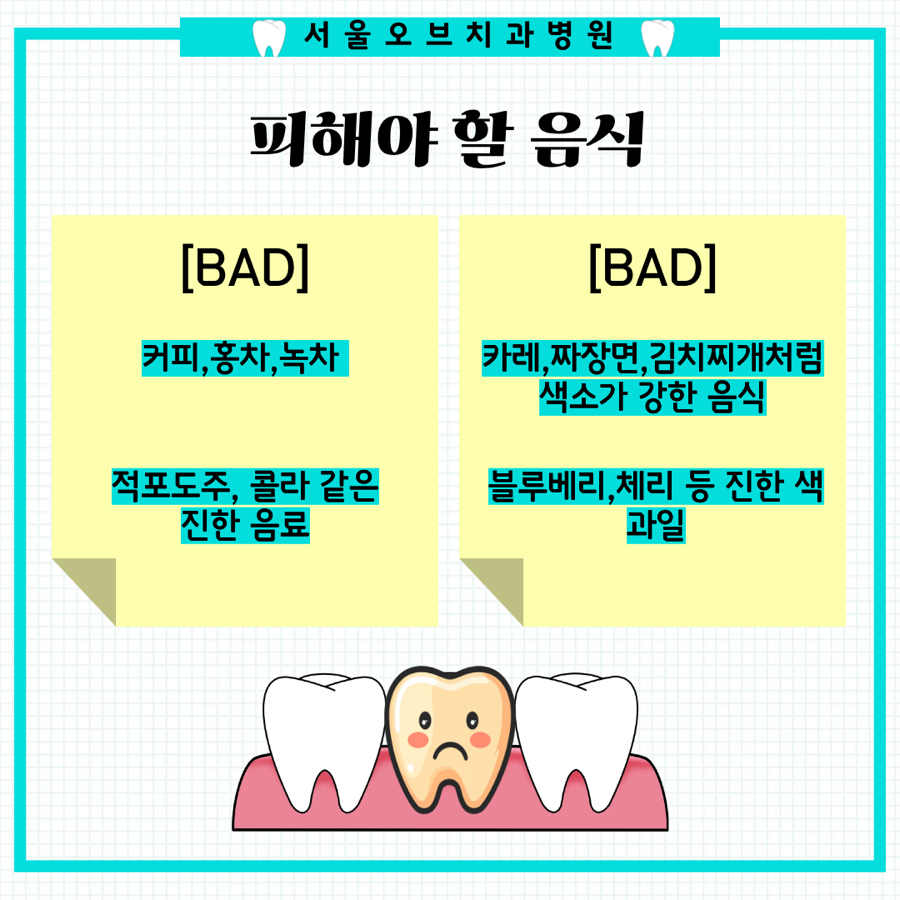 서울오브치과병원

피해야 할 음식

[BAD]

커피,홍차,녹차

적포도주, 콜라 같은 진한 음료

[BAD]

카레,짜장면,김치찌개처럼 색소가 강한 음식

블루베리,체리 등 진한 색 과일